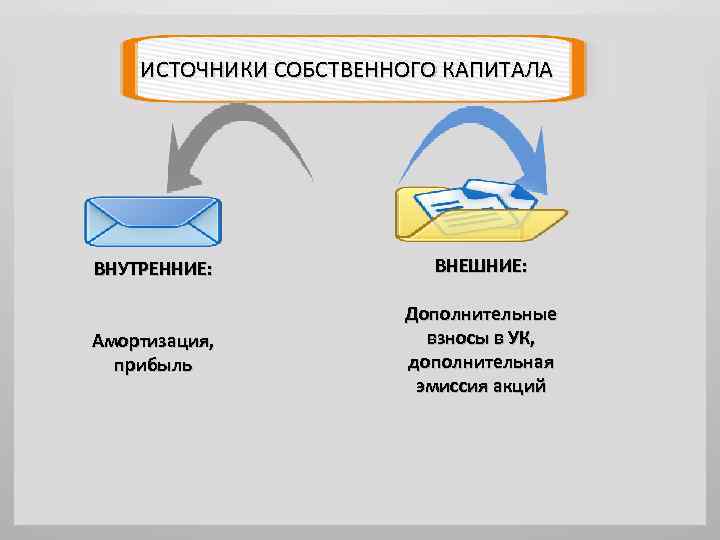 ИСТОЧНИКИ СОБСТВЕННОГО КАПИТАЛА

ВНУТРЕННИЕ:

Амортизация, прибыль

ВНЕШНИЕ:

Дополнительные взносы в УК, дополнительная эмиссия акций